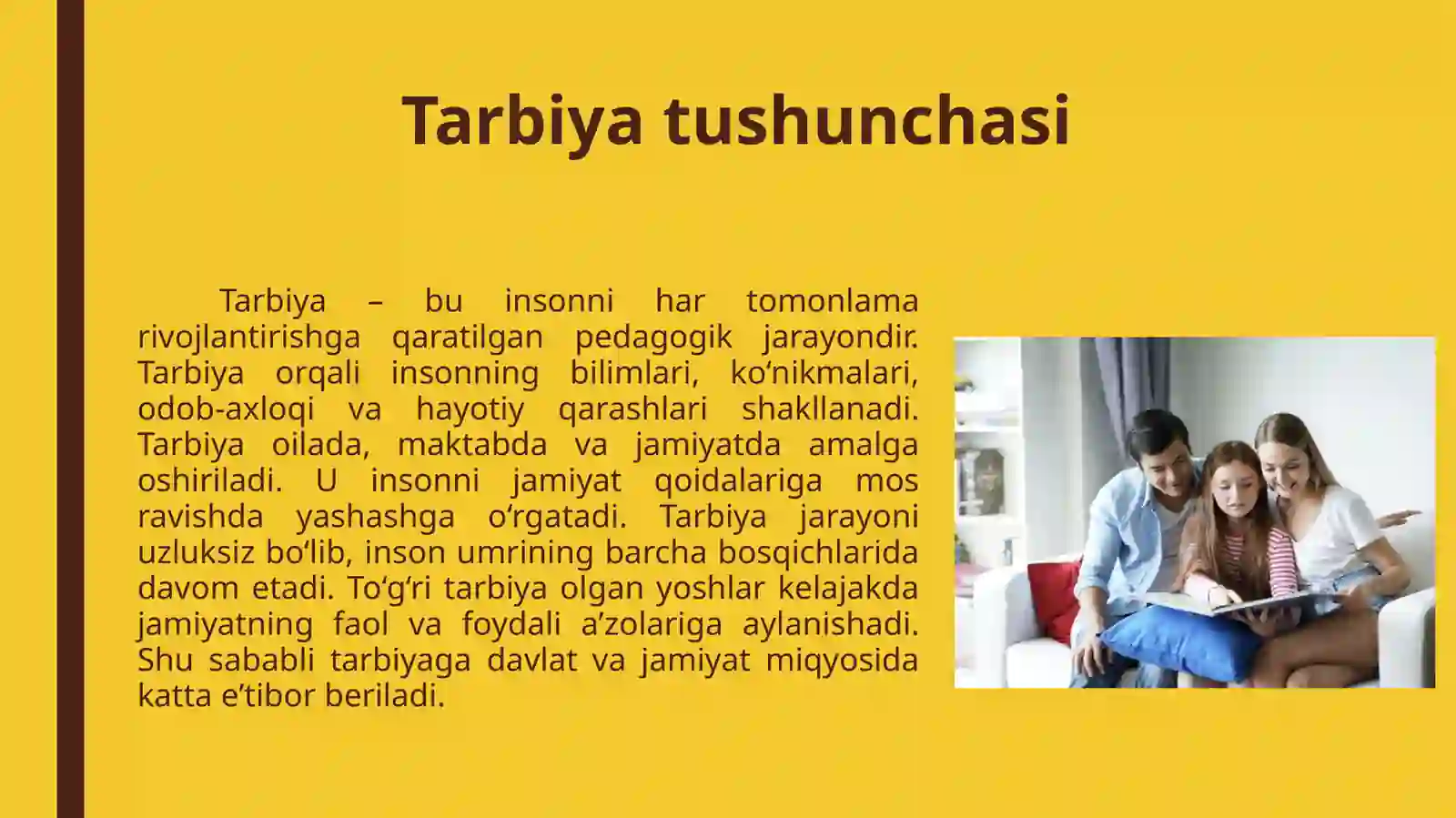 Tarbiya tushunchasi

Tarbiya – bu insonni har tomonlama rivojlantirishga qaratilgan pedagogik jarayondir. Tarbiya orqali insonning bilimlari, ko‘nikmalari, odob-axloqi va hayotiy qarashlari shakllanadi. Tarbiya oilada, maktabda va jamiyatda amalga oshiriladi. U insonni jamiyat qoidalariga mos ravishda yashashga o‘rgatadi. Tarbiya jarayoni uzluksiz bo‘lib, inson umrining barcha bosqichlarida davom etadi. To‘g‘ri tarbiya olgan yoshlar kelajakda jamiyatning faol va foydali a’zolariga aylanishadi. Shu sababli tarbiyaga davlat va jamiyat miqyosida katta e’tibor beriladi.